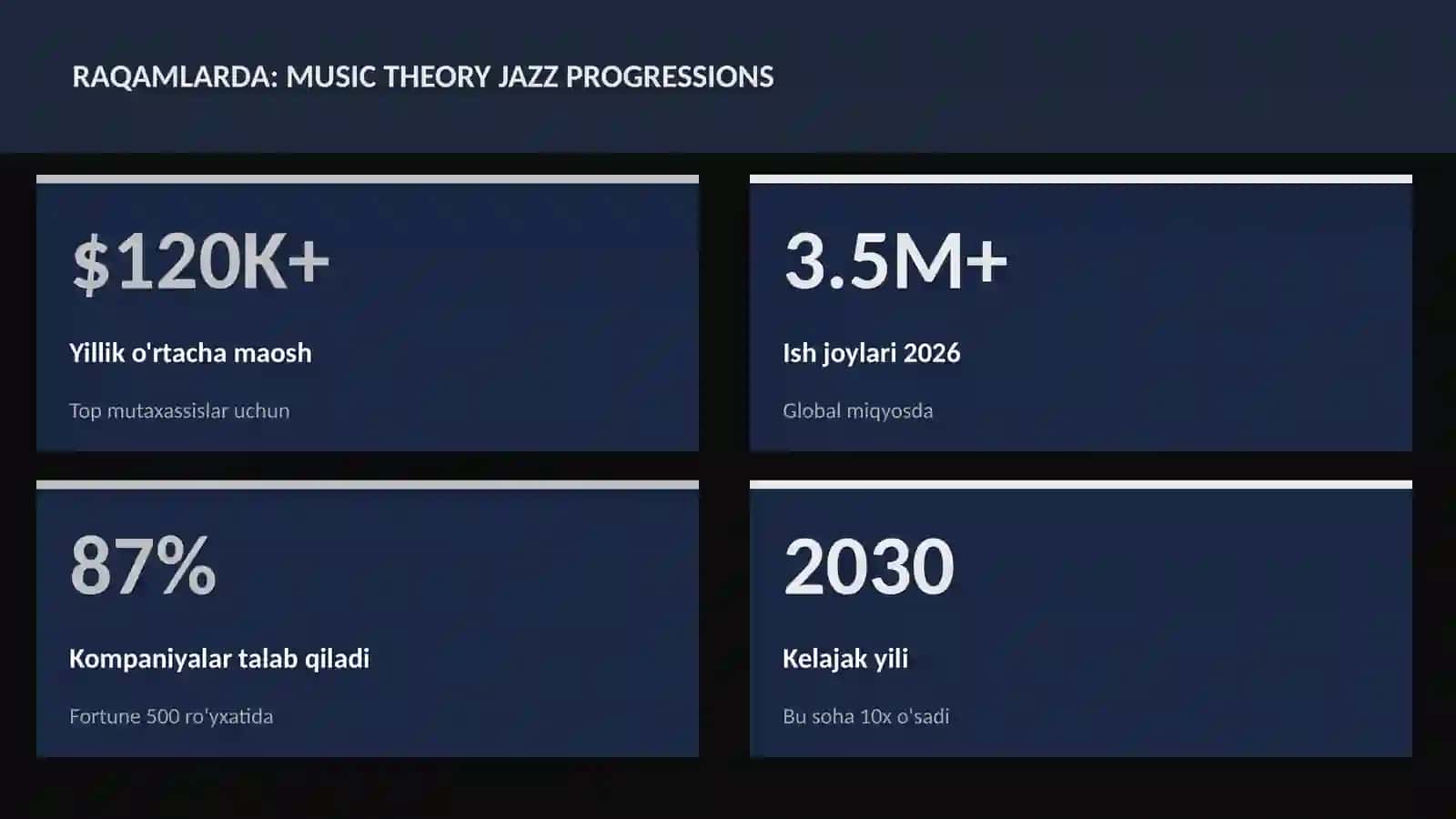 RAQAMLARDA: MUSIC THEORY JAZZ PROGRESSIONS

\$120K+

Yillik o'rtacha maosh

Top mutaxassislar uchun

3.5M+

Ish joylari 2026

Global miqyosda

87%

Kompaniyalar talab qiladi

Fortune 500 ro'yxatida

2030

Kelajak yili

Bu soha 10x o'sadi